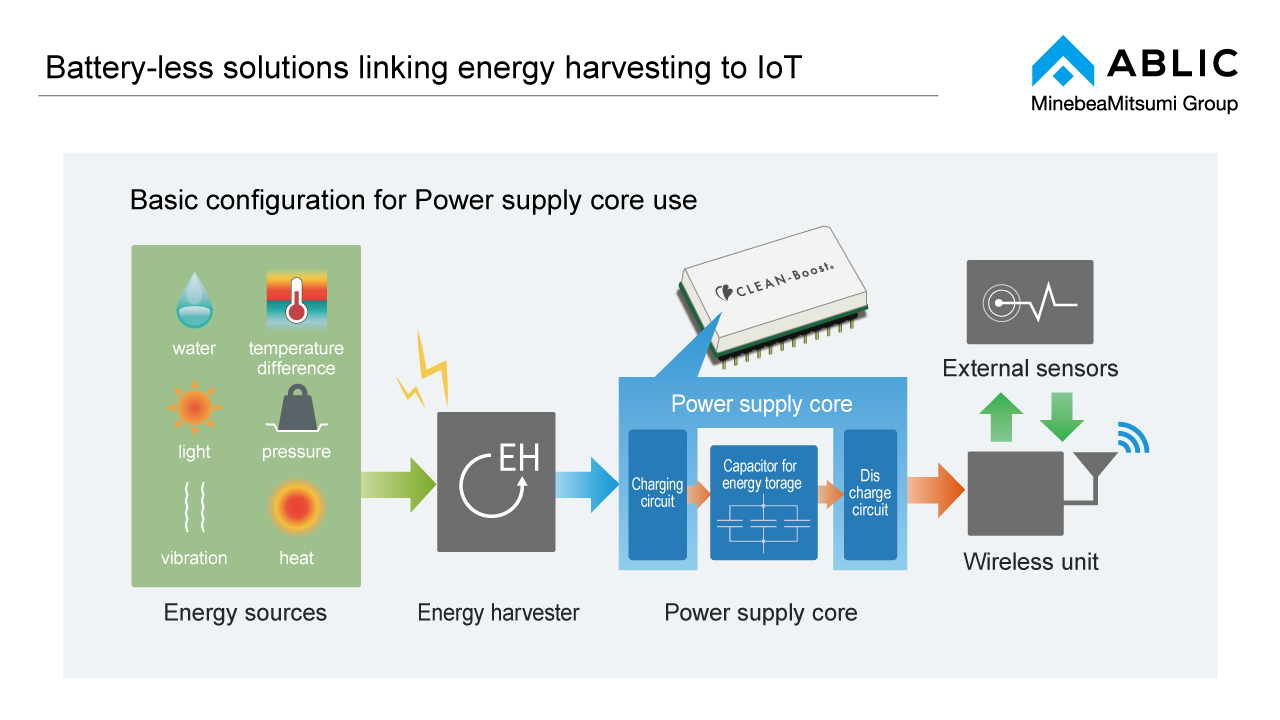 Battery-less solutions linking energy harvesting to IoT

ABLIC
MinebeaMitsumi Group

Basic configuration for Power supply core use

water
temperature difference
light
pressure
vibration
heat

Energy sources

EH

Energy harvester

CLEAN-Boost.

Power supply core

Charging circuit

Capacitor for energy torage

Dis charge circuit

Power supply core

External sensors

Wireless unit